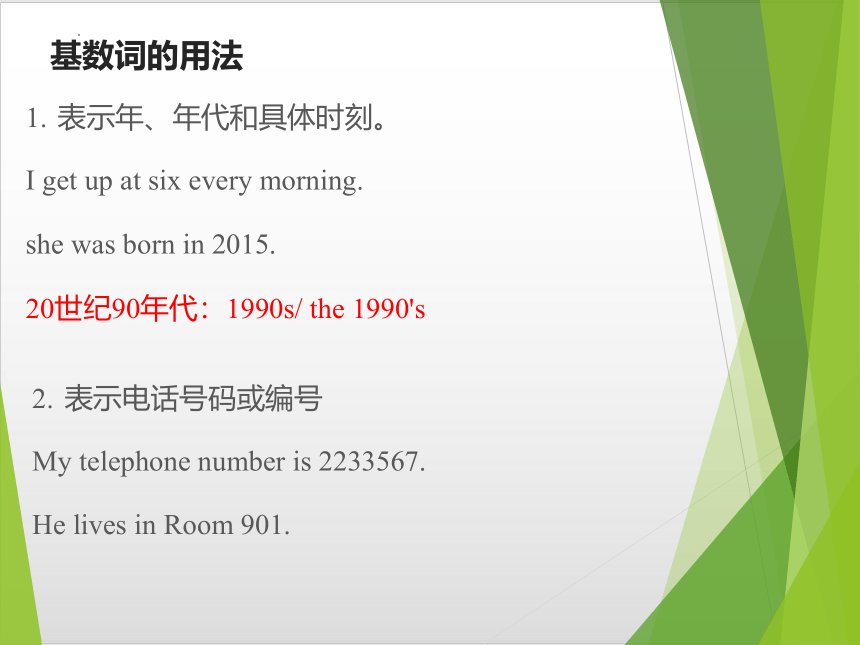 基数词的用法

1. 表示年、年代和具体时刻。

I get up at six every morning.

she was born in 2015.

20世纪90年代：1990s/ the 1990's

2. 表示电话号码或编号

My telephone number is 2233567.

He lives in Room 901.